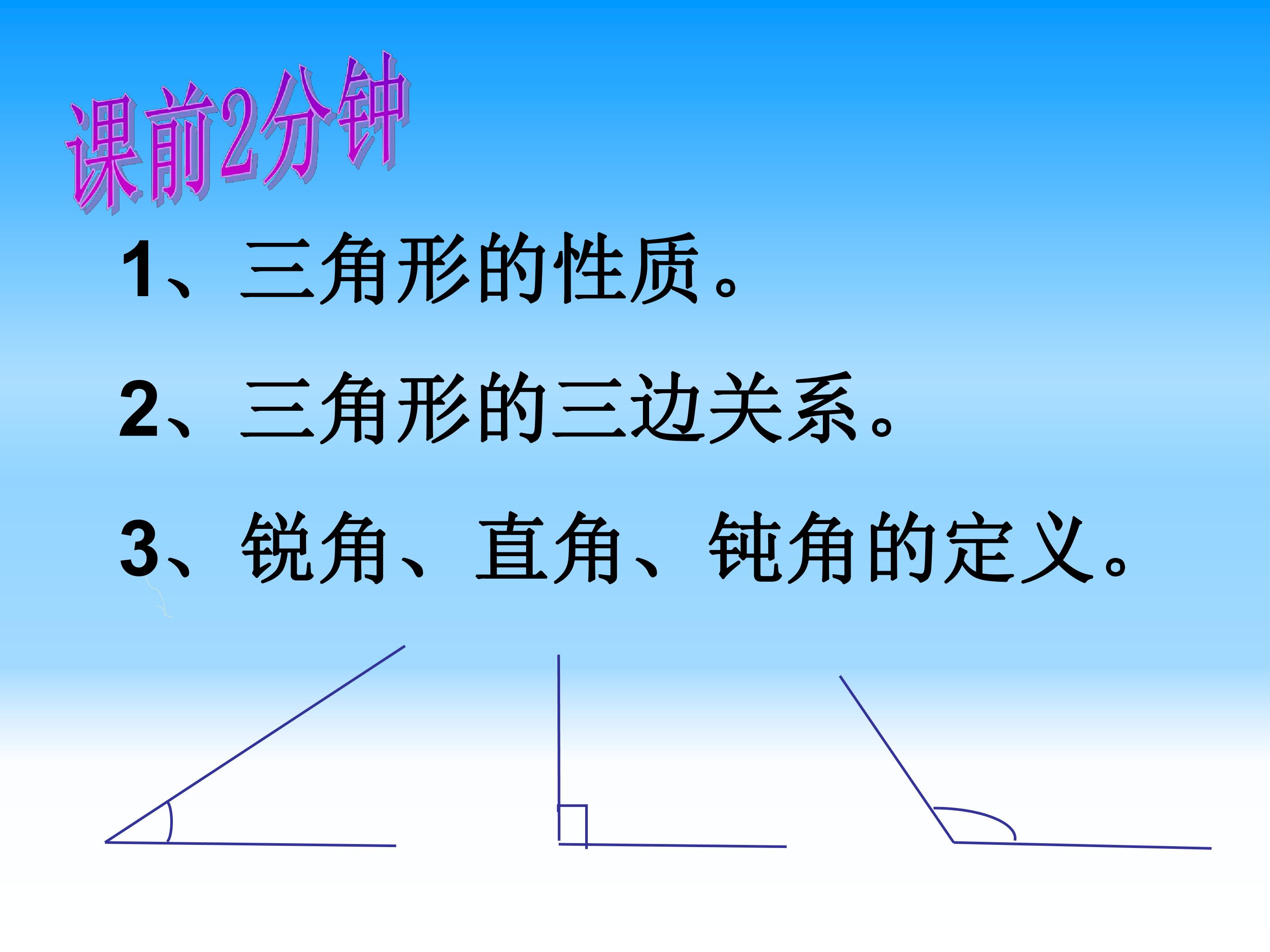 课前2分钟

1、三角形的性质。

2、三角形的三边关系。

3、锐角、直角、钝角的定义。